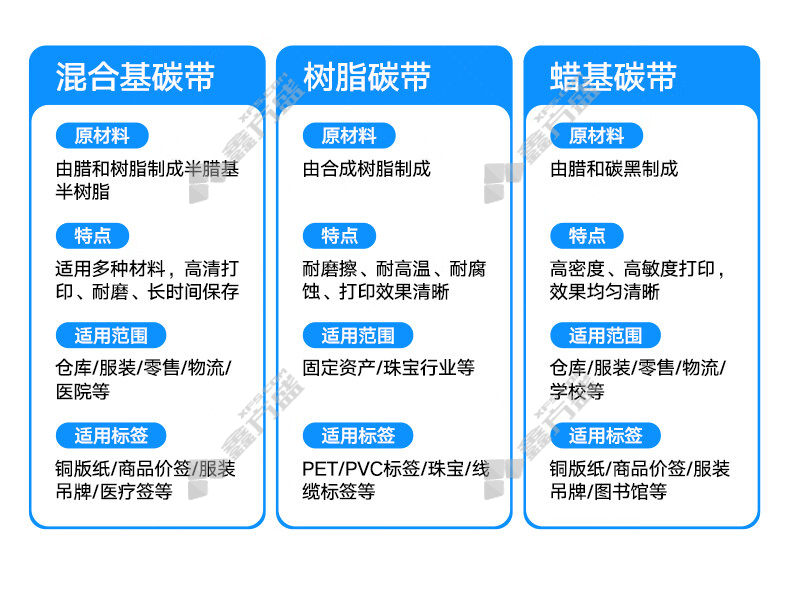 混合基碳带

原材料

由腊和树脂制成半腊基半树脂

特点

适用多种材料，高清打印、耐磨、长时间保存

适用范围

仓库/服装/零售/物流/医院等

适用标签

铜版纸/商品价签/服装吊牌/医疗签等

树脂碳带

原材料

由合成树脂制成

特点

耐磨擦、耐高温、耐腐蚀、打印效果清晰

适用范围

固定资产/珠宝行业等

适用标签

PET/PVC标签/珠宝/线缆标签等

蜡基碳带

原材料

由腊和碳黑制成

特点

高密度、高敏度打印，效果均匀清晰

适用范围

仓库/服装/零售/物流/学校等

适用标签

铜版纸/商品价签/服装吊牌/图书馆等